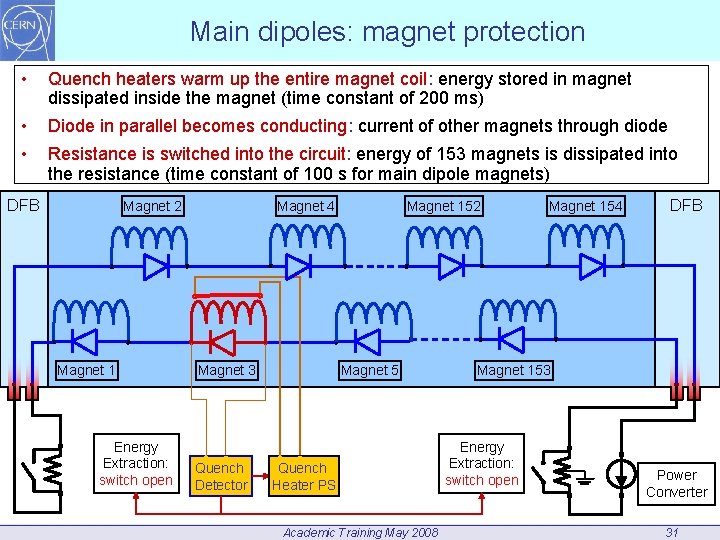 CERN

Main dipoles: magnet protection

• Quench heaters warm up the entire magnet coil: energy stored in magnet dissipated inside the magnet (time constant of 200 ms)

• Diode in parallel becomes conducting: current of other magnets through diode

• Resistance is switched into the circuit: energy of 153 magnets is dissipated into the resistance (time constant of 100 s for main dipole magnets)

DFB

Magnet 2

Magnet 4

Magnet 152

Magnet 154

DFB

Magnet 1

Magnet 3

Magnet 5

Magnet 153

Energy Extraction: switch open

Quench Detector

Quench Heater PS

Energy Extraction: switch open

Power Converter

Academic Training May 2008

31